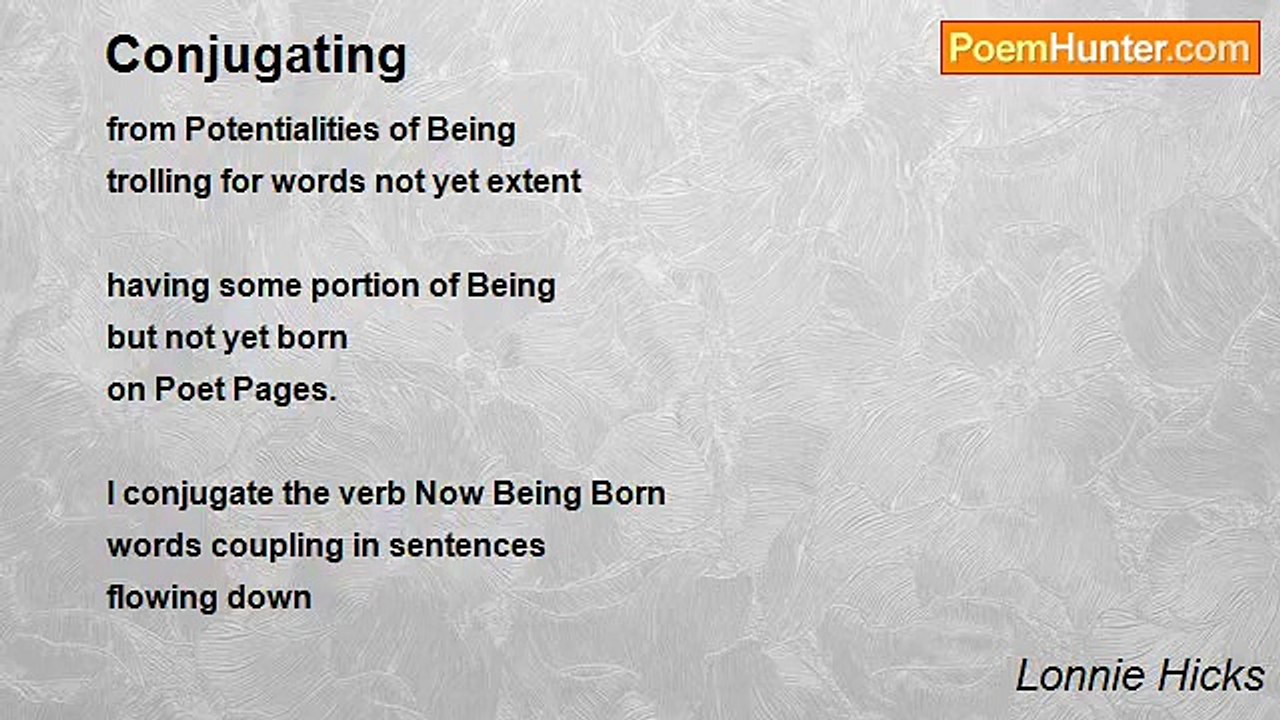 Conjugating

PoemHunter.com

from Potentialities of Being
trolling for words not yet extent

having some portion of Being
but not yet born
on Poet Pages.

I conjugate the verb Now Being Born
words coupling in sentences
flowing down

Lonnie Hicks